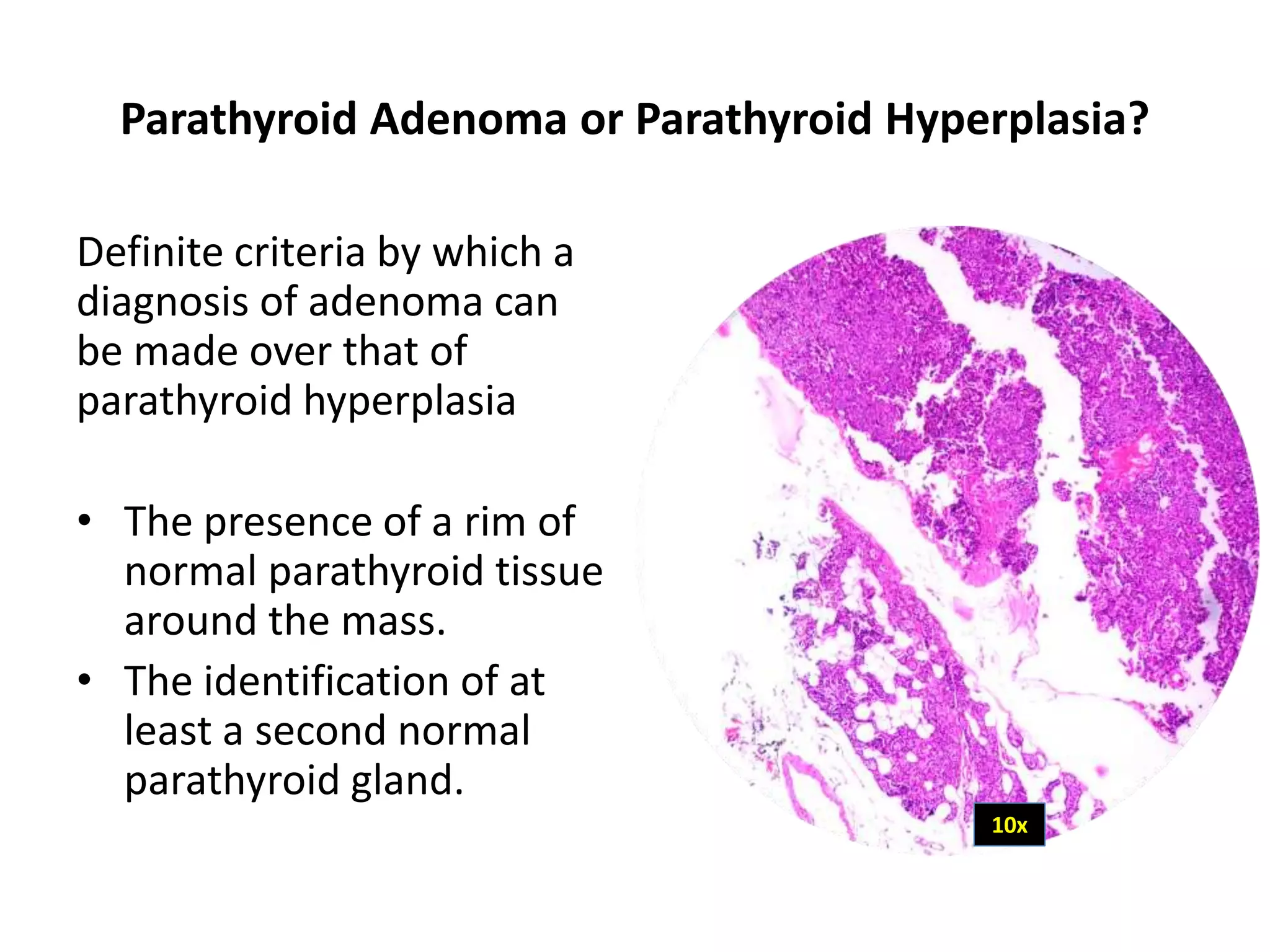 Parathyroid Adenoma or Parathyroid Hyperplasia?

Definite criteria by which a diagnosis of adenoma can be made over that of parathyroid hyperplasia

• The presence of a rim of normal parathyroid tissue around the mass.
• The identification of at least a second normal parathyroid gland.

10x